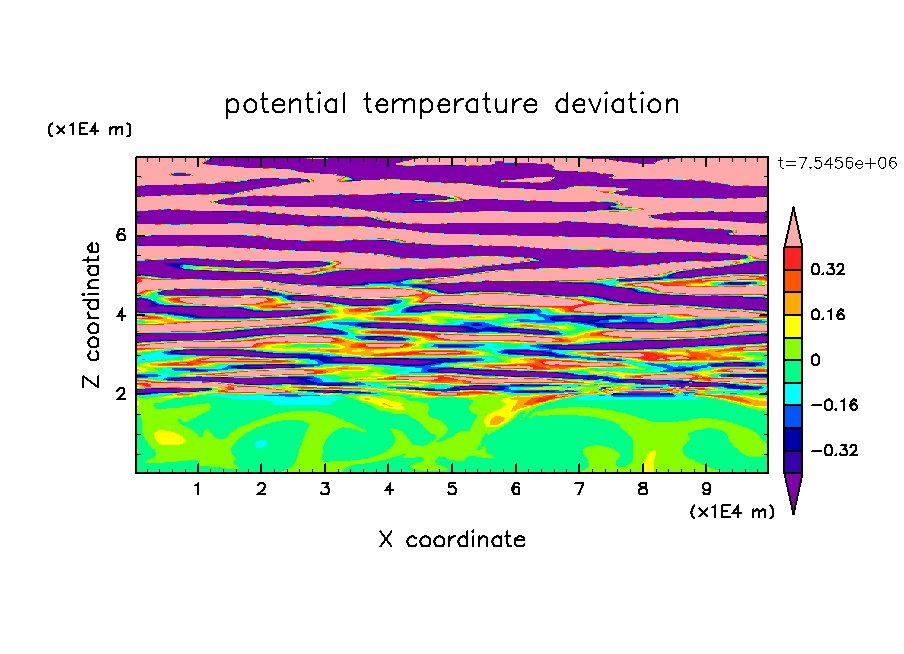 potential temperature deviation

(x1E4 m)

t=7.5456e+06

Z coordinate

6

4

2

0.32

0.16

0

−0.16

−0.32

1 2 3 4 5 6 7 8 9

(x1E4 m)

X coordinate